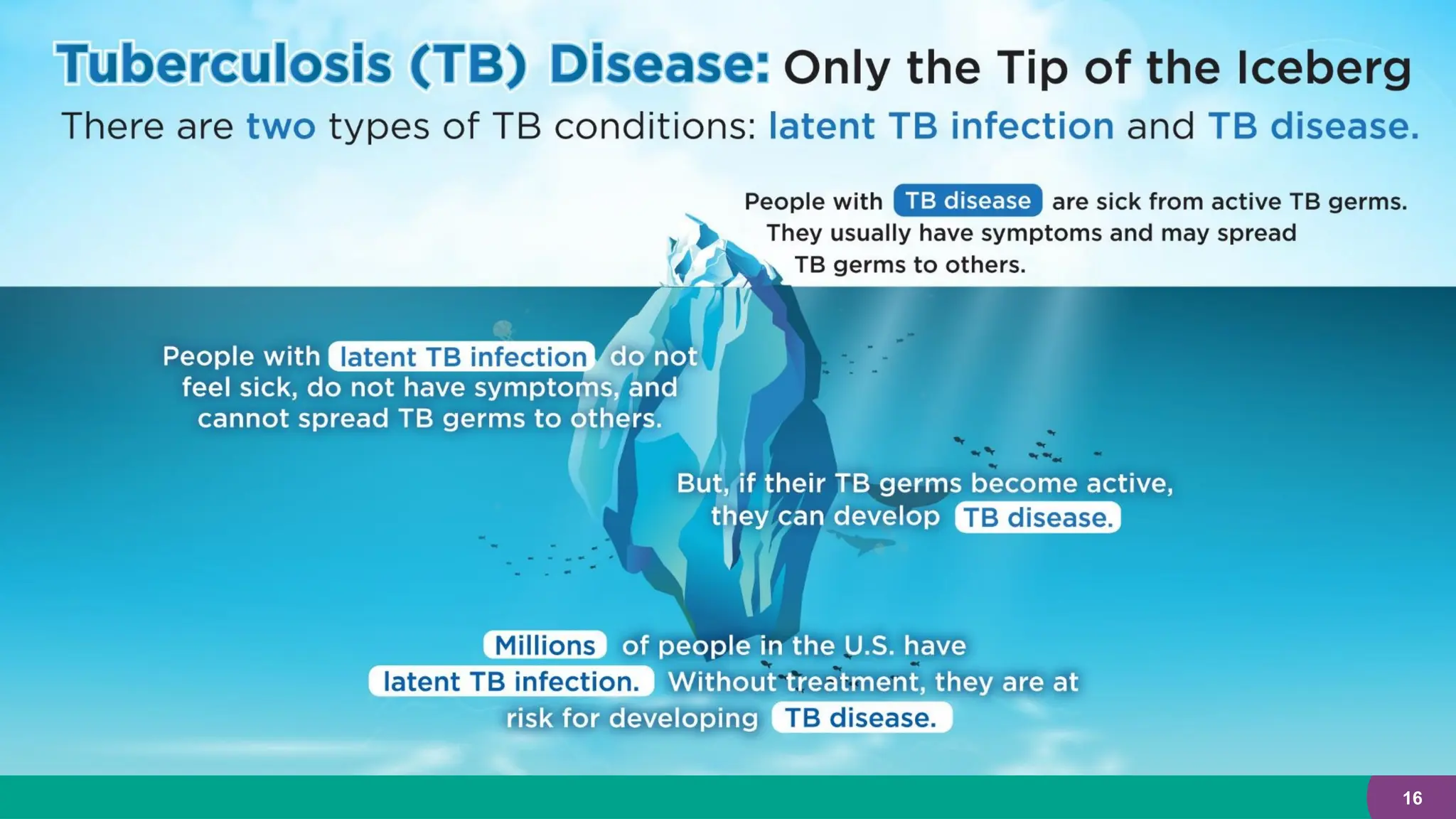 Tuberculosis (TB) Disease: Only the Tip of the Iceberg

There are two types of TB conditions: latent TB infection and TB disease.

People with TB disease are sick from active TB germs. They usually have symptoms and may spread TB germs to others.

People with latent TB infection do not feel sick, do not have symptoms, and cannot spread TB germs to others.

But, if their TB germs become active, they can develop TB disease.

Millions of people in the U.S. have latent TB infection. Without treatment, they are at risk for developing TB disease.

16